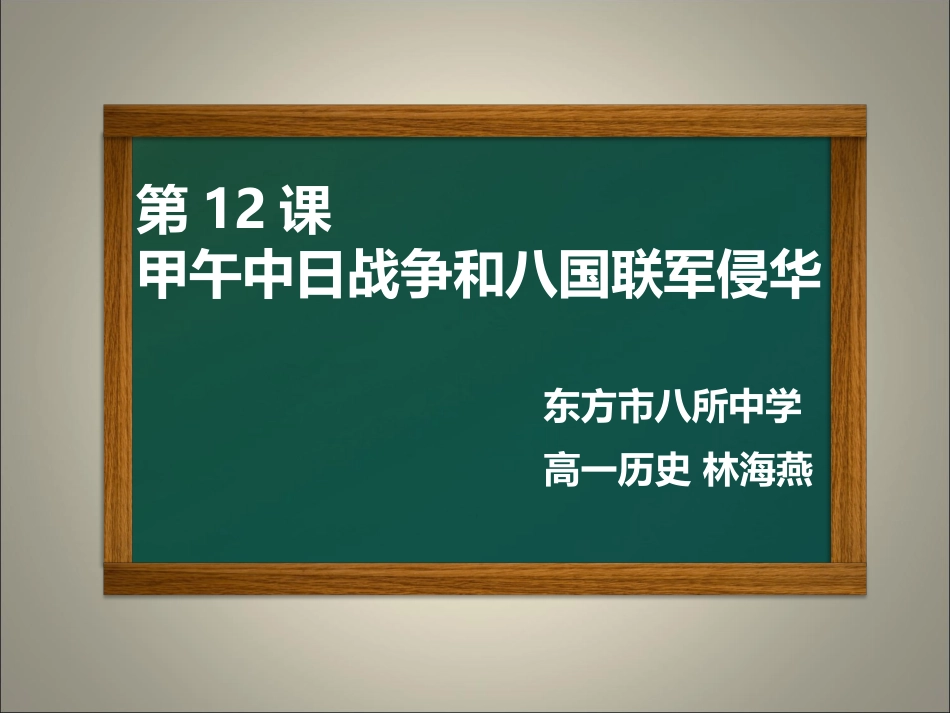 第 12 课
甲午中日战争和八国联军侵华

东方市八所中学
高一历史 林海燕